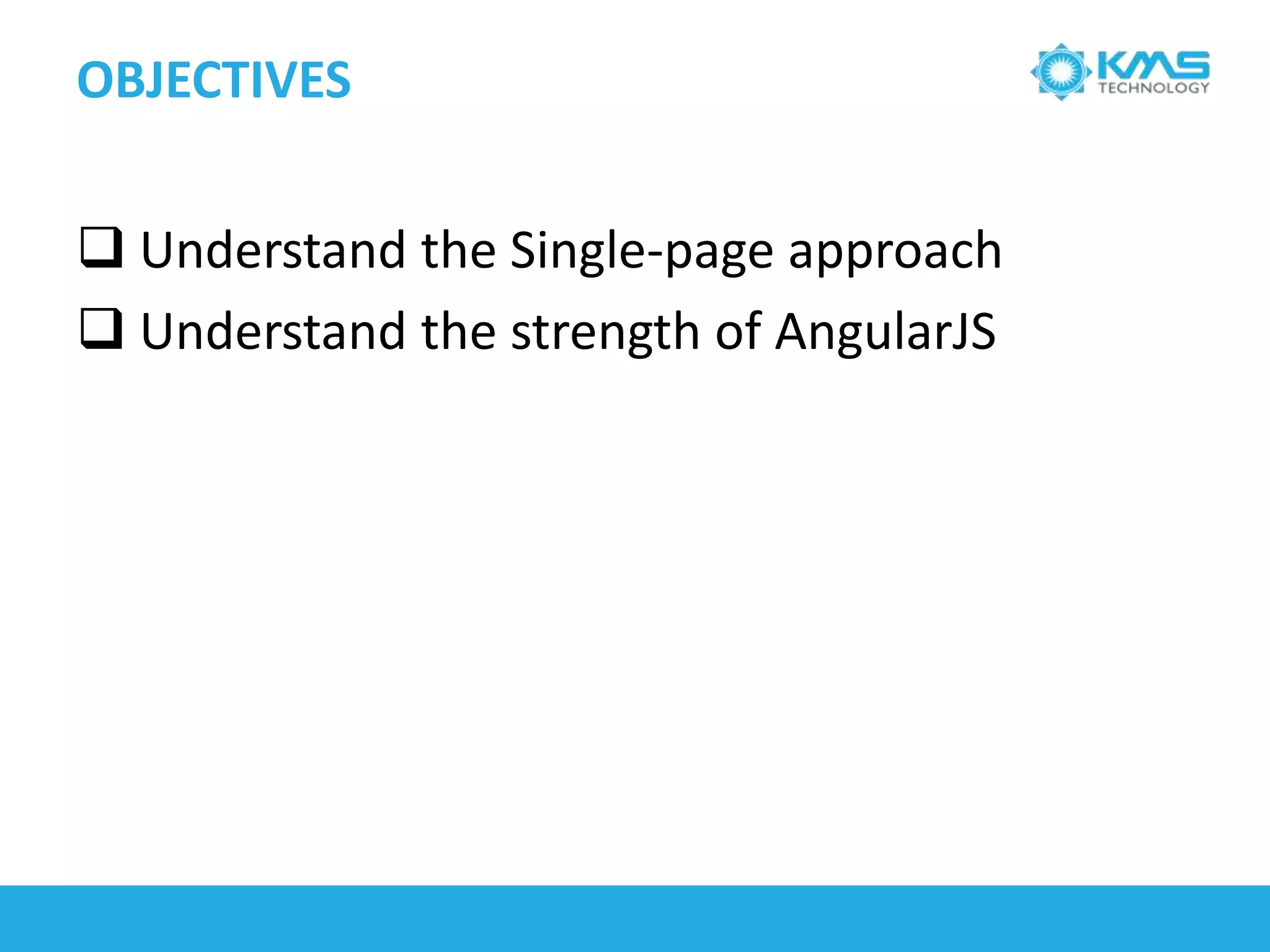 OBJECTIVES

KMS TECHNOLOGY

❑ Understand the Single-page approach

❑ Understand the strength of AngularJS